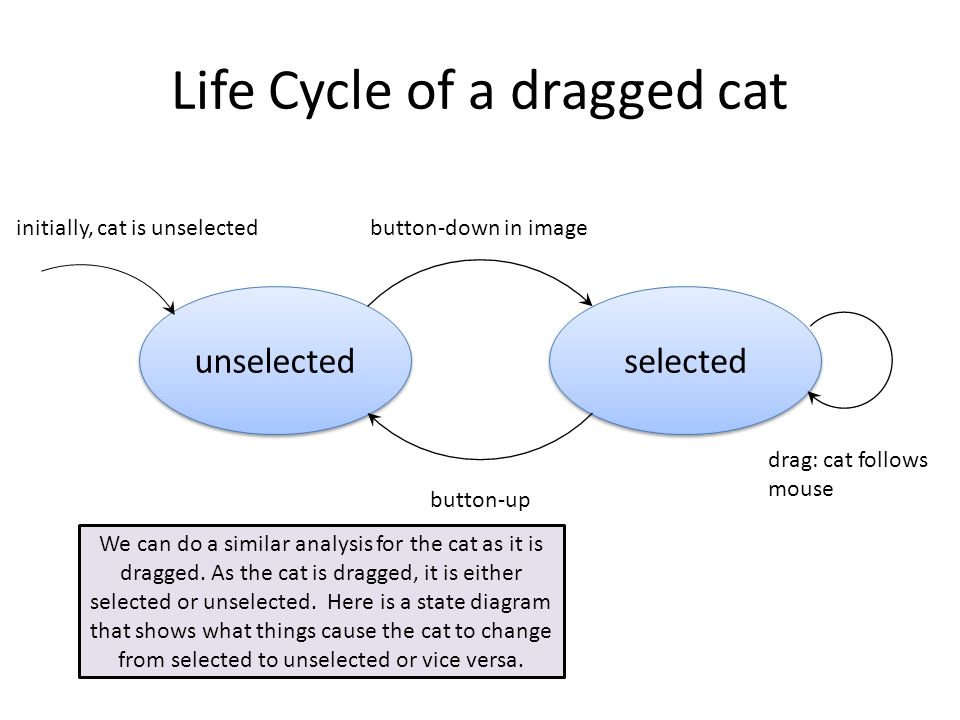 Life Cycle of a dragged cat

initially, cat is unselected

button-down in image

unselected

selected

drag: cat follows mouse

button-up

We can do a similar analysis for the cat as it is dragged. As the cat is dragged, it is either selected or unselected. Here is a state diagram that shows what things cause the cat to change from selected to unselected or vice versa.